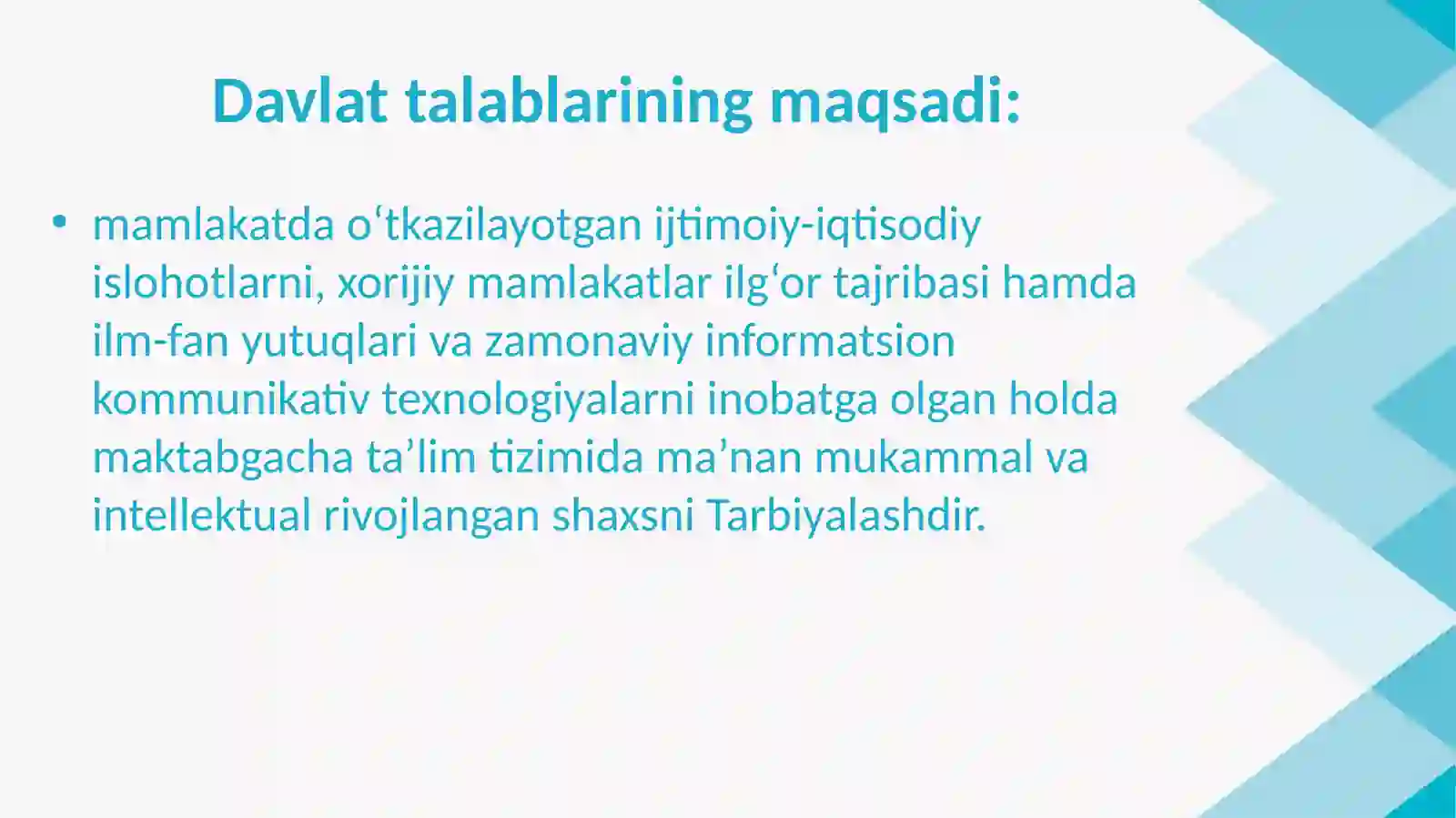 Davlat talablarining maqsadi:

• mamlakatda o‘tkazilayotgan ijtimoiy-iqtisodiy islohotlarni, xorijiy mamlakatlar ilg‘or tajribasi hamda ilm-fan yutuqlari va zamonaviy informatsion kommunikativ texnologiyalarni inobatga olgan holda maktabgacha ta’lim tizimida ma’nan mukammal va intellektual rivojlangan shaxsni Tarbiyalashdir.